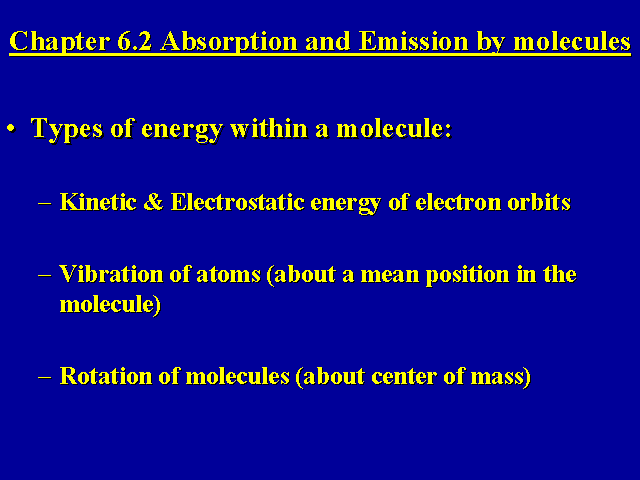 Chapter 6.2 Absorption and Emission by molecules

• Types of energy within a molecule:

– Kinetic & Electrostatic energy of electron orbits

– Vibration of atoms (about a mean position in the molecule)

– Rotation of molecules (about center of mass)